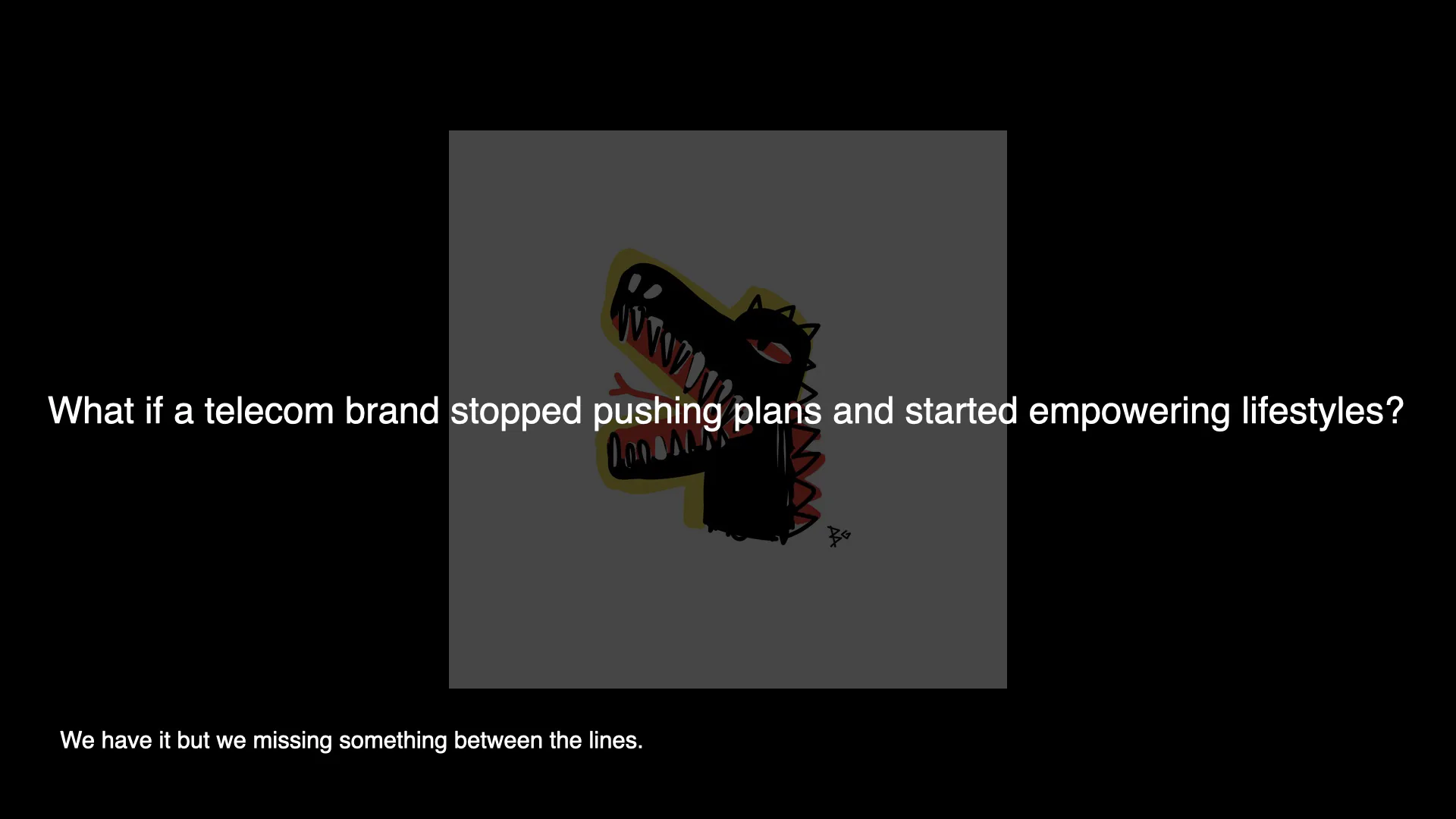 What if a telecom brand stopped pushing plans and started empowering lifestyles?

BG

We have it but we missing something between the lines.